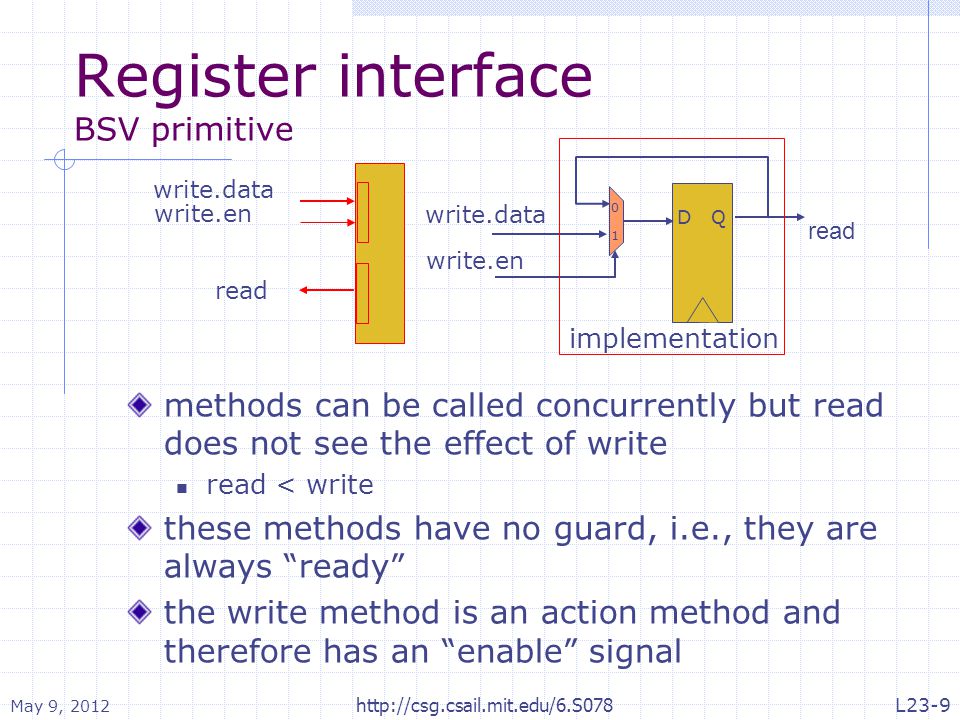 Register interface
BSV primitive

write.data
write.en

read

write.data

write.en

0
1

D Q

read

implementation

methods can be called concurrently but read does not see the effect of write

read < write

these methods have no guard, i.e., they are always “ready”

the write method is an action method and therefore has an “enable” signal

May 9, 2012

http://csg.csail.mit.edu/6.S078

L23-9